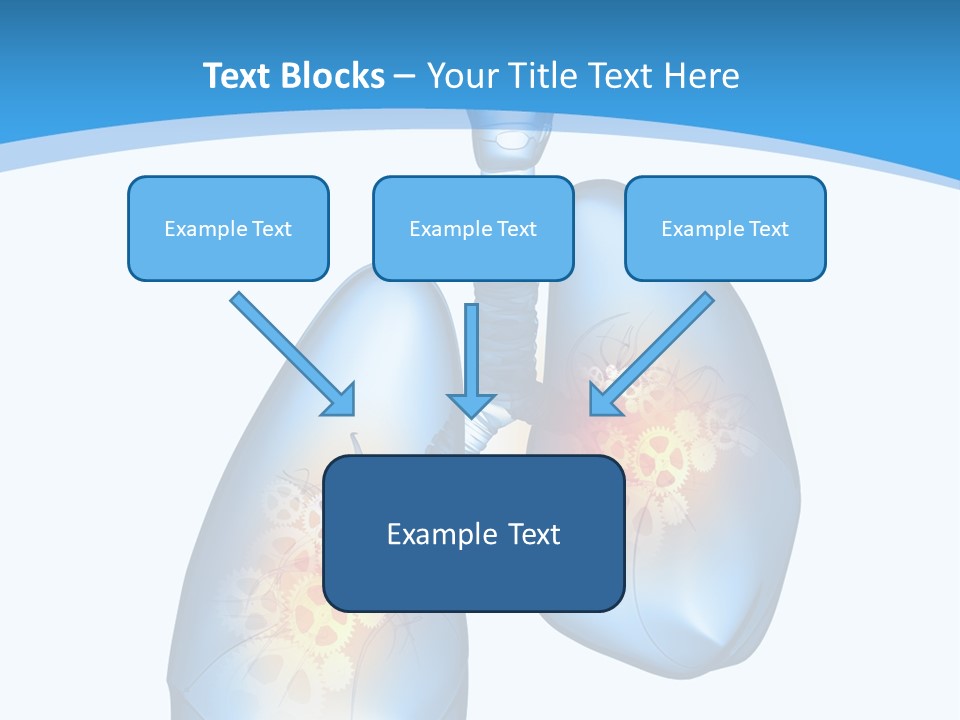 Text Blocks – Your Title Text Here

Example Text

Example Text

Example Text

Example Text